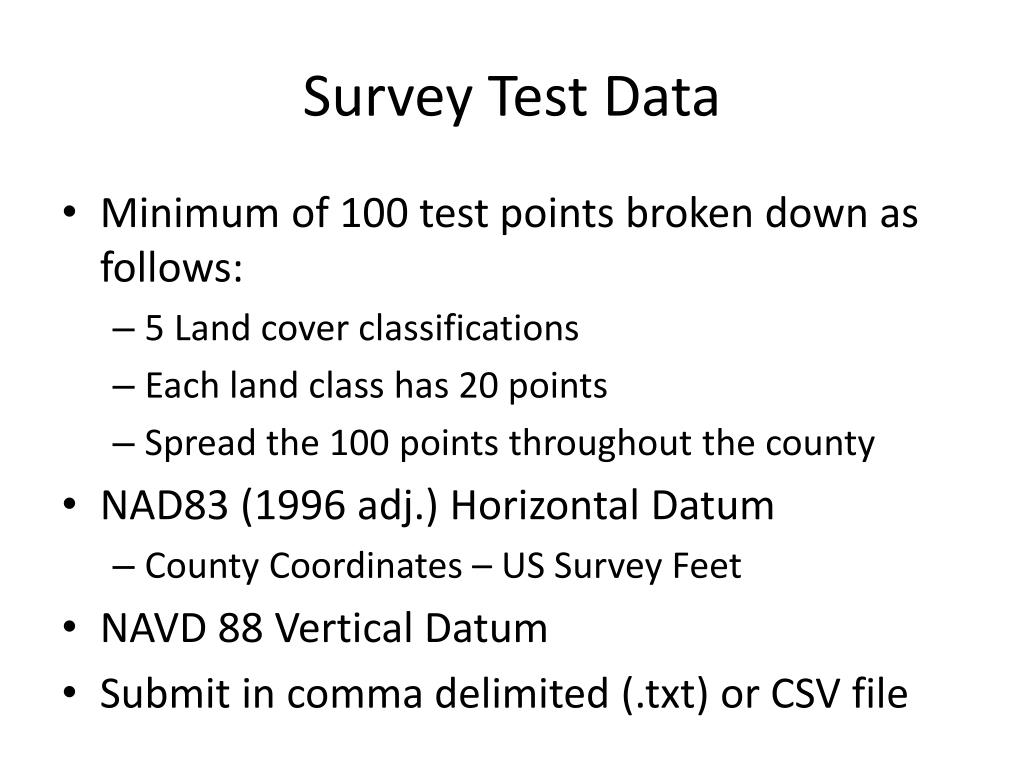 Survey Test Data

• Minimum of 100 test points broken down as follows:
  – 5 Land cover classifications
  – Each land class has 20 points
  – Spread the 100 points throughout the county
• NAD83 (1996 adj.) Horizontal Datum
  – County Coordinates – US Survey Feet
• NAVD 88 Vertical Datum
• Submit in comma delimited (.txt) or CSV file